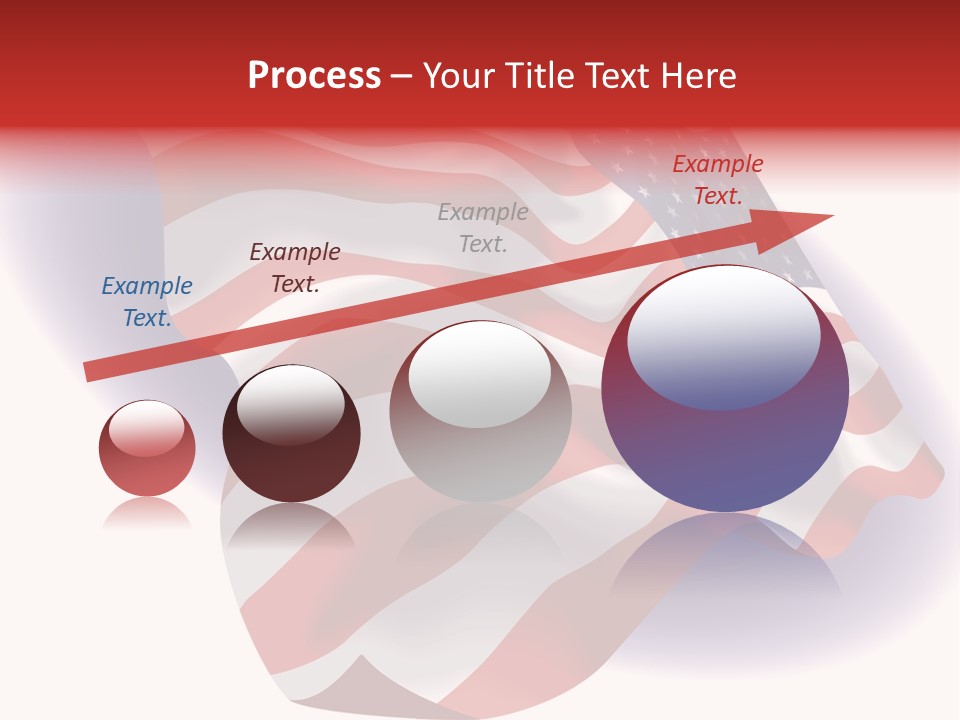 Process – Your Title Text Here

Example Text.

Example Text.

Example Text.

Example Text.